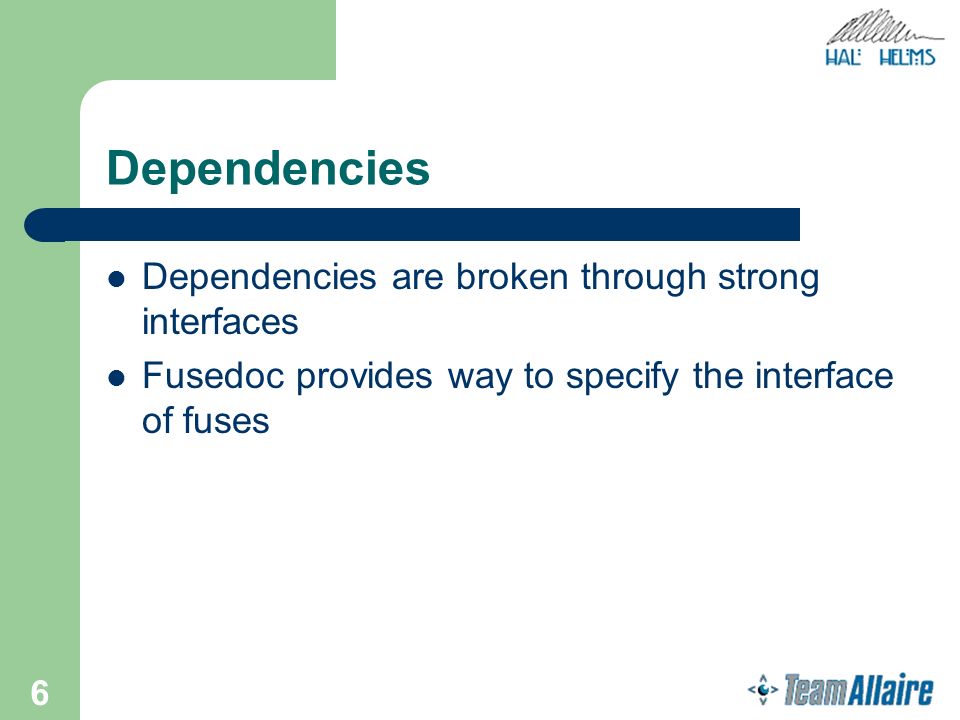 HAL HELMS

Dependencies

- Dependencies are broken through strong interfaces
- Fusedoc provides way to specify the interface of fuses

6

TeamAllaire